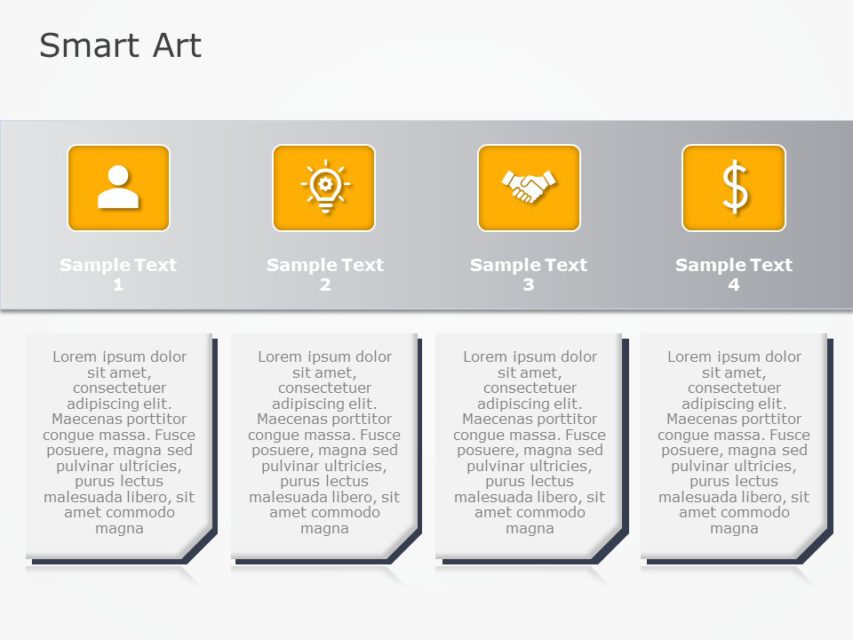 Smart Art

Sample Text 1

Sample Text 2

Sample Text 3

Sample Text 4

Lorem ipsum dolor sit amet, consectetuer adipiscing elit. Maecenas porttitor congue massa. Fusce posuere, magna sed pulvinar ultricies, purus lectus malesuada libero, sit amet commodo magna

Lorem ipsum dolor sit amet, consectetuer adipiscing elit. Maecenas porttitor congue massa. Fusce posuere, magna sed pulvinar ultricies, purus lectus malesuada libero, sit amet commodo magna

Lorem ipsum dolor sit amet, consectetuer adipiscing elit. Maecenas porttitor congue massa. Fusce posuere, magna sed pulvinar ultricies, purus lectus malesuada libero, sit amet commodo magna

Lorem ipsum dolor sit amet, consectetuer adipiscing elit. Maecenas porttitor congue massa. Fusce posuere, magna sed pulvinar ultricies, purus lectus malesuada libero, sit amet commodo magna